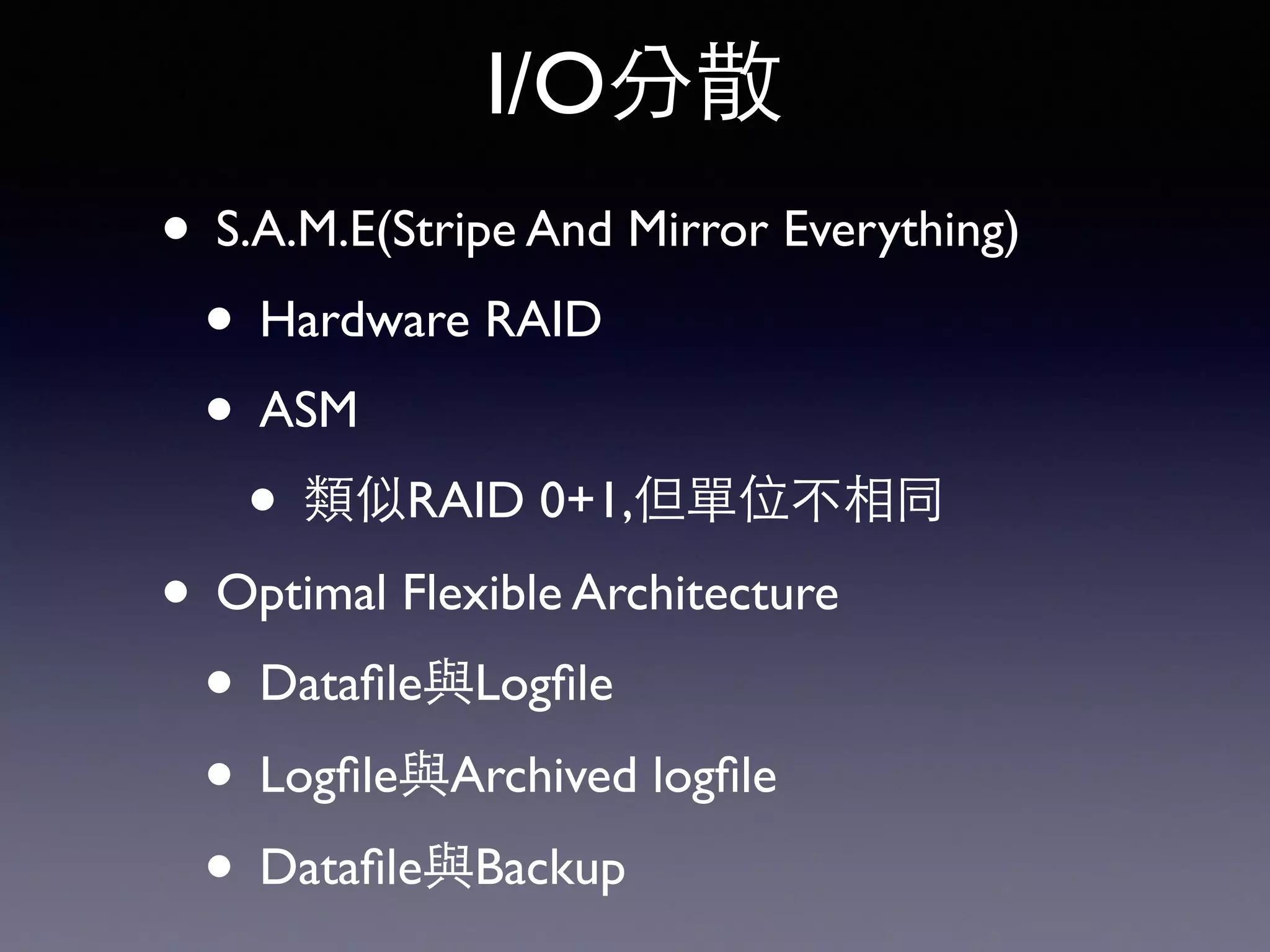 I/O分散

• S.A.M.E(Stripe And Mirror Everything)
  • Hardware RAID
  • ASM
    • 類似RAID 0+1,但單位不相同
• Optimal Flexible Architecture
  • Datafile與Logfile
  • Logfile與Archived logfile
  • Datafile與Backup